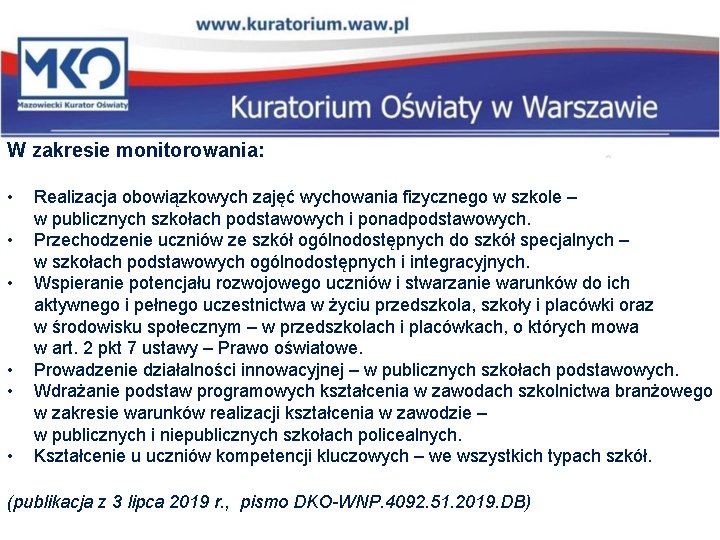 www.kuratorium.waw.pl

MKO
Mazowiecki Kurator Oświaty

Kuratorium Oświaty w Warszawie

W zakresie monitorowania:

• Realizacja obowiązkowych zajęć wychowania fizycznego w szkole – w publicznych szkołach podstawowych i ponadpodstawowych.
• Przechodzenie uczniów ze szkół ogólnodostępnych do szkół specjalnych – w szkołach podstawowych ogólnodostępnych i integracyjnych.
• Wspieranie potencjału rozwojowego uczniów i stwarzanie warunków do ich aktywnego i pełnego uczestnictwa w życiu przedszkola, szkoły i placówki oraz w środowisku społecznym – w przedszkolach i placówkach, o których mowa w art. 2 pkt 7 ustawy – Prawo oświatowe.
• Prowadzenie działalności innowacyjnej – w publicznych szkołach podstawowych.
• Wdrażanie podstaw programowych kształcenia w zawodach szkolnictwa branżowego w zakresie warunków realizacji kształcenia w zawodzie – w publicznych i niepublicznych szkołach policealnych.
• Kształcenie u uczniów kompetencji kluczowych – we wszystkich typach szkół.

(publikacja z 3 lipca 2019 r., pismo DKO-WNP.4092.51.2019.DB)